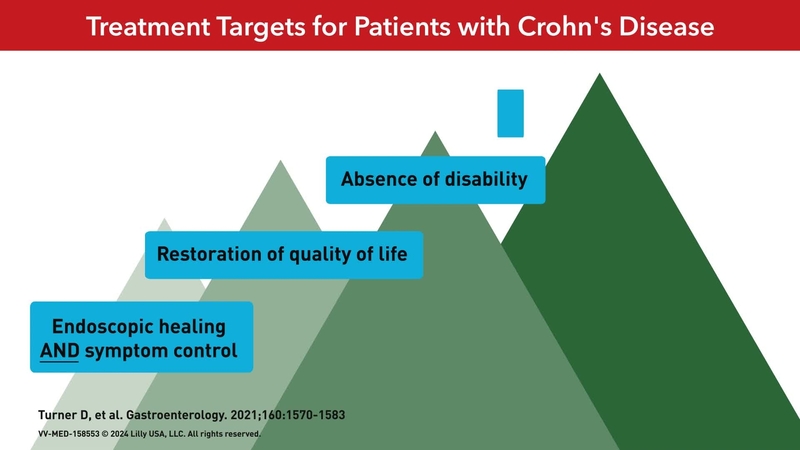 Treatment Targets for Patients with Crohn's Disease

Absence of disability

Restoration of quality of life

Endoscopic healing AND symptom control

Turner D, et al. Gastroenterology. 2021;160:1570-1583

VV-MED-158553 © 2024 Lilly USA, LLC. All rights reserved.